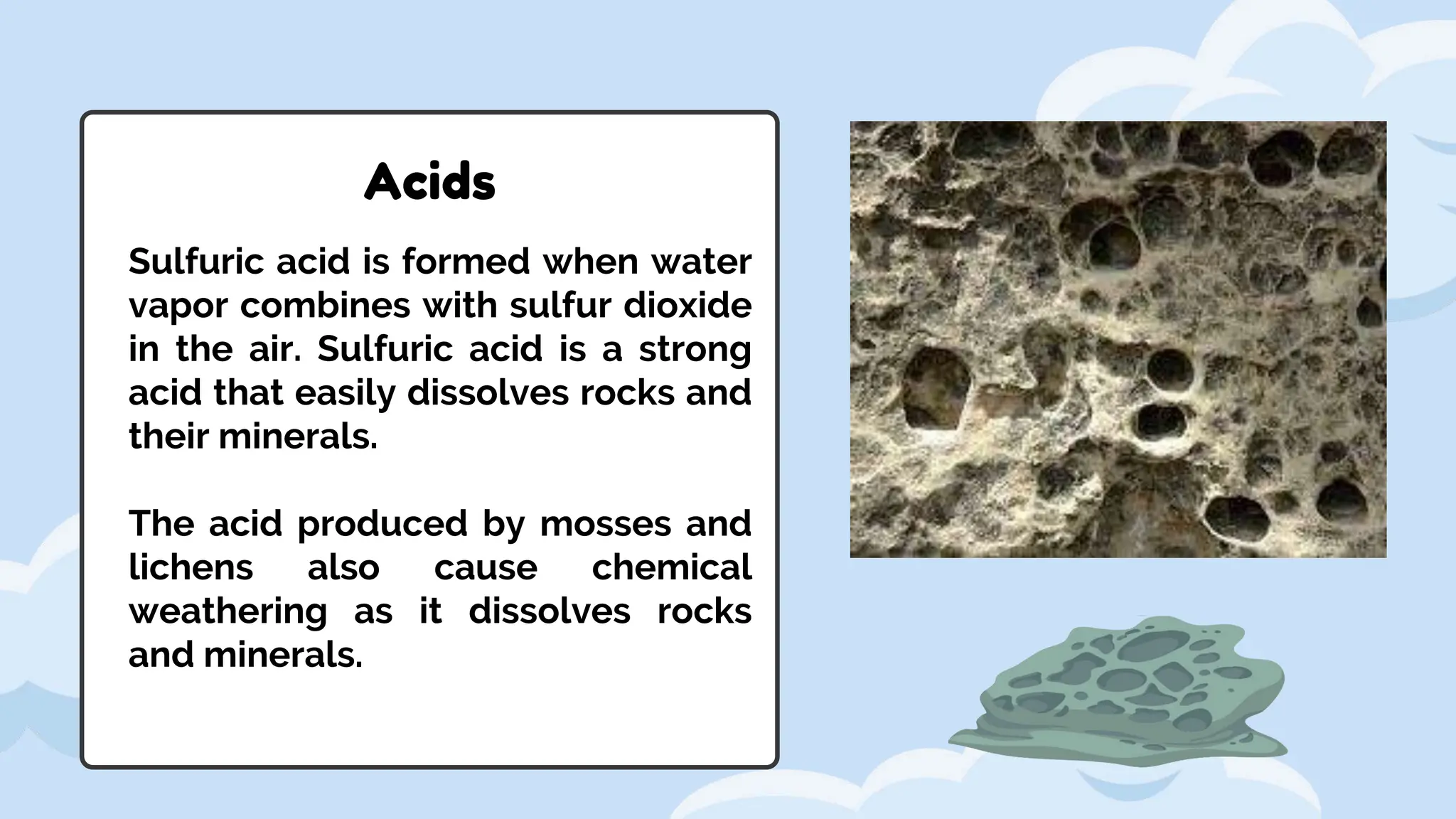 Acids

Sulfuric acid is formed when water vapor combines with sulfur dioxide in the air. Sulfuric acid is a strong acid that easily dissolves rocks and their minerals.

The acid produced by mosses and lichens also cause chemical weathering as it dissolves rocks and minerals.